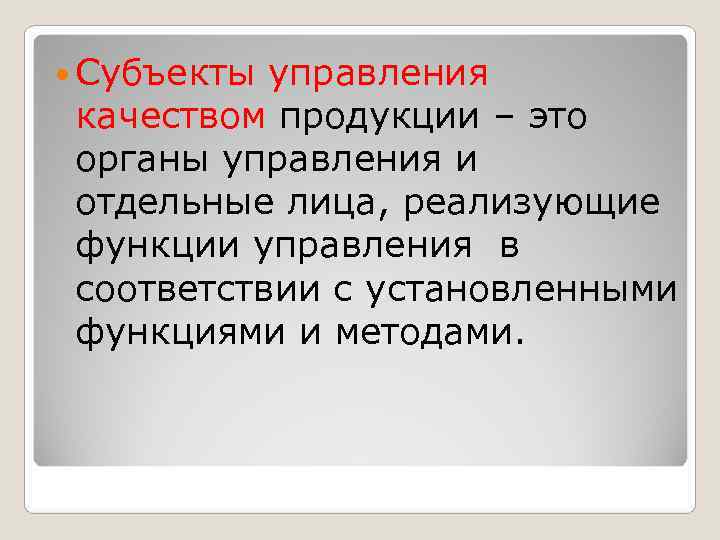 Субъекты управления качеством продукции – это органы управления и отдельные лица, реализующие функции управления в соответствии с установленными функциями и методами.